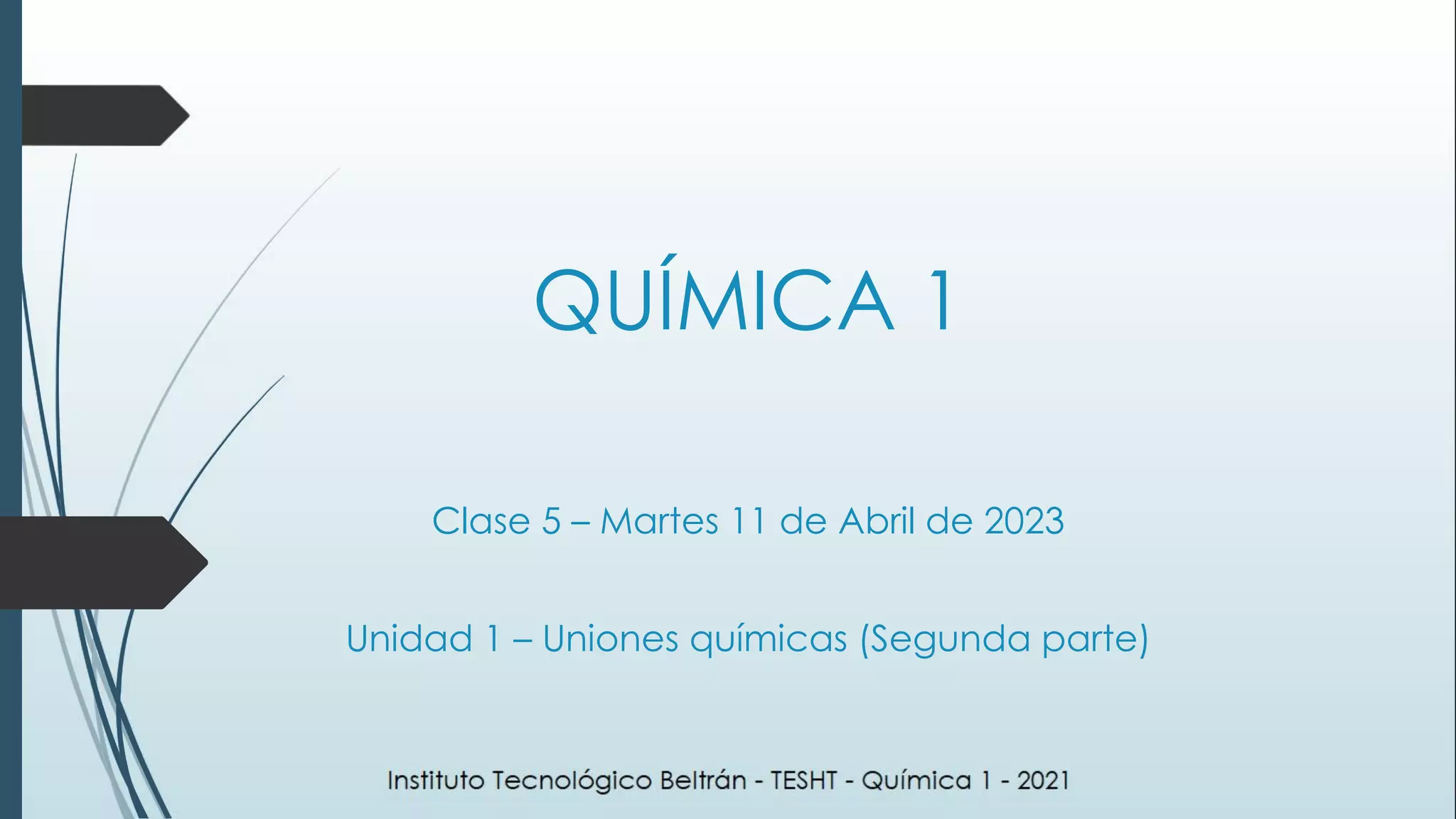 QUÍMICA 1

Clase 5 – Martes 11 de Abril de 2023

Unidad 1 – Uniones químicas (Segunda parte)

Instituto Tecnológico Beltrán - TESHT - Química 1 - 2021